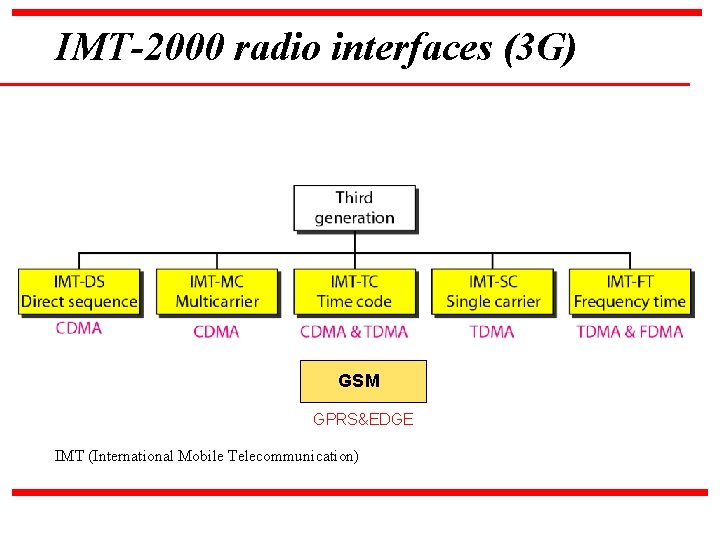 IMT-2000 radio interfaces (3G)

Third generation

IMT-DS
Direct sequence
CDMA

IMT-MC
Multicarrier
CDMA

IMT-TC
Time code
CDMA & TDMA

IMT-SC
Single carrier
TDMA

IMT-FT
Frequency time
TDMA & FDMA

GSM

GPRS&EDGE

IMT (International Mobile Telecommunication)